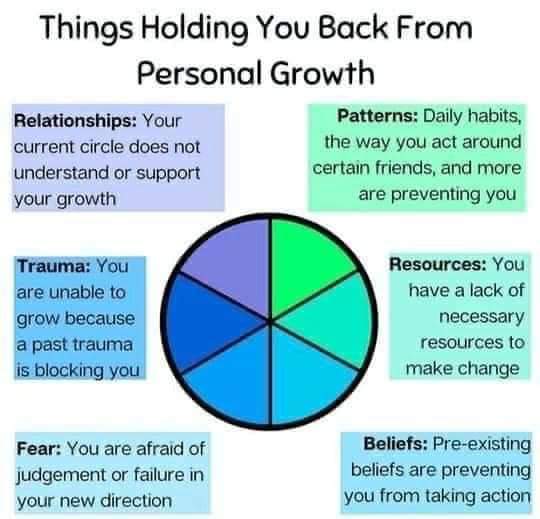 Things Holding You Back From Personal Growth

**Relationships:** Your current circle does not understand or support your growth

**Patterns:** Daily habits, the way you act around certain friends, and more are preventing you

**Trauma:** You are unable to grow because a past trauma is blocking you

**Resources:** You have a lack of necessary resources to make change

**Fear:** You are afraid of judgement or failure in your new direction

**Beliefs:** Pre-existing beliefs are preventing you from taking action